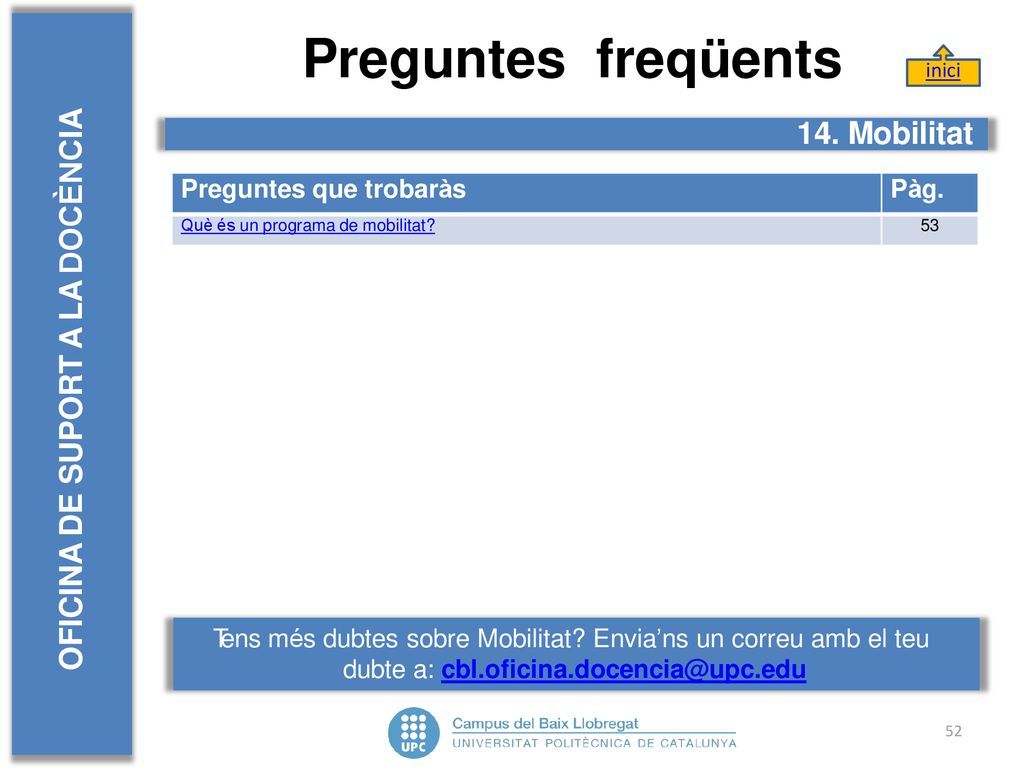 OFICINA DE SUPORT A LA DOCÈNCIA

Preguntes freqüents

inici

14. Mobilitat

| Preguntes que trobaràs | Pàg. |
|---|---|
| Què és un programa de mobilitat? | 53 |

Tens més dubtes sobre Mobilitat? Envia'ns un correu amb el teu dubte a: cbl.oficina.docencia@upc.edu

UPC
Campus del Baix Llobregat
UNIVERSITAT POLITÈCNICA DE CATALUNYA

52